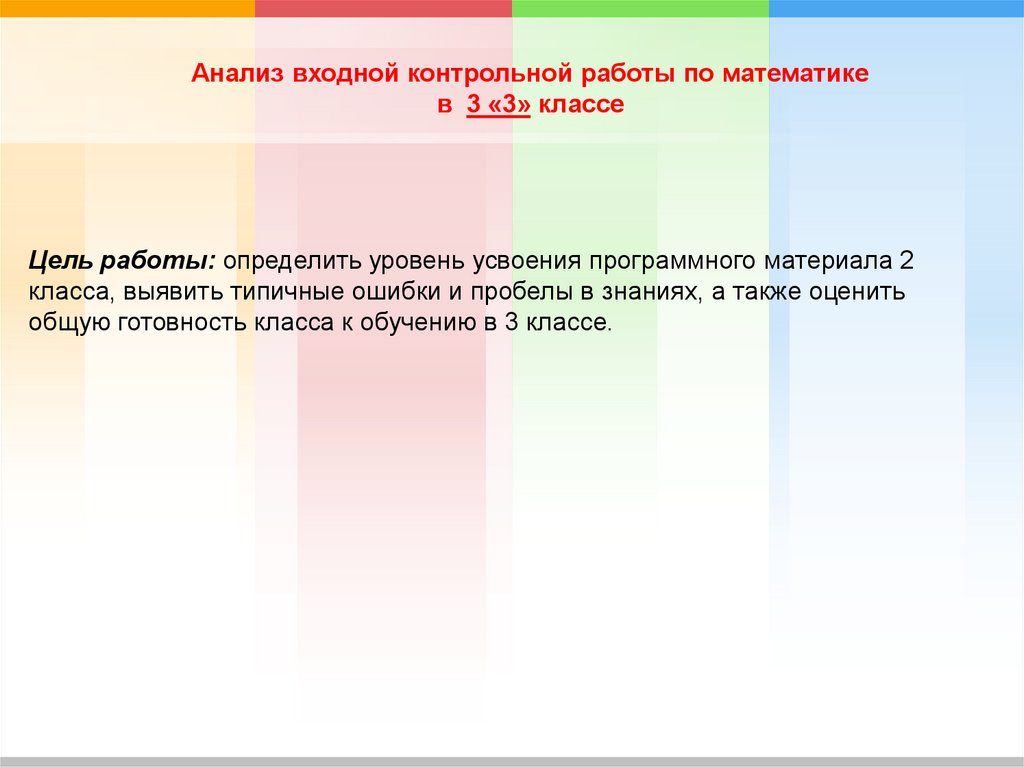 Анализ входной контрольной работы по математике
в 3 «3» классе

Цель работы: определить уровень усвоения программного материала 2 класса, выявить типичные ошибки и пробелы в знаниях, а также оценить общую готовность класса к обучению в 3 классе.